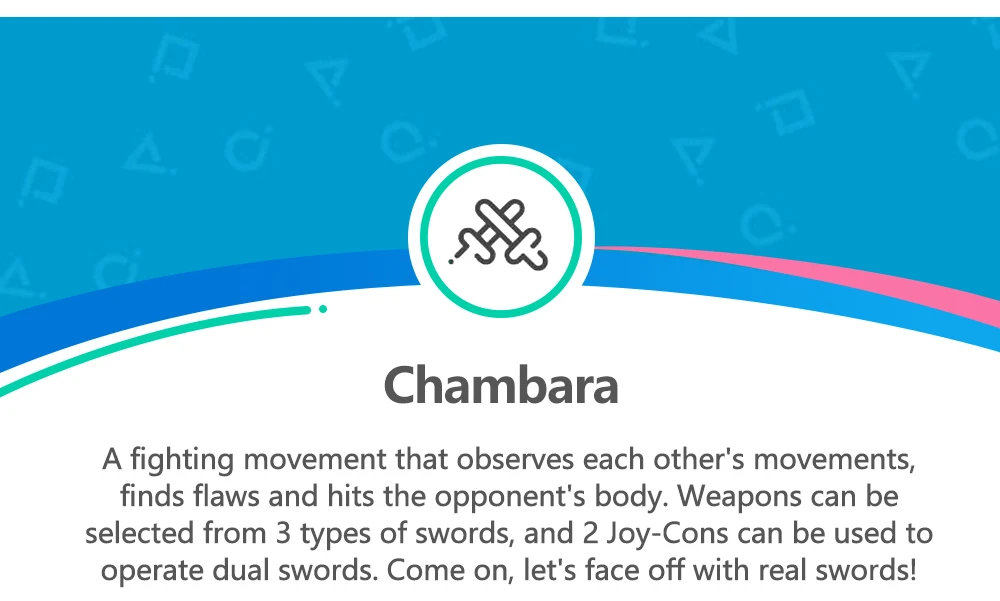 Chambara

A fighting movement that observes each other's movements, finds flaws and hits the opponent's body. Weapons can be selected from 3 types of swords, and 2 Joy-Cons can be used to operate dual swords. Come on, let's face off with real swords!